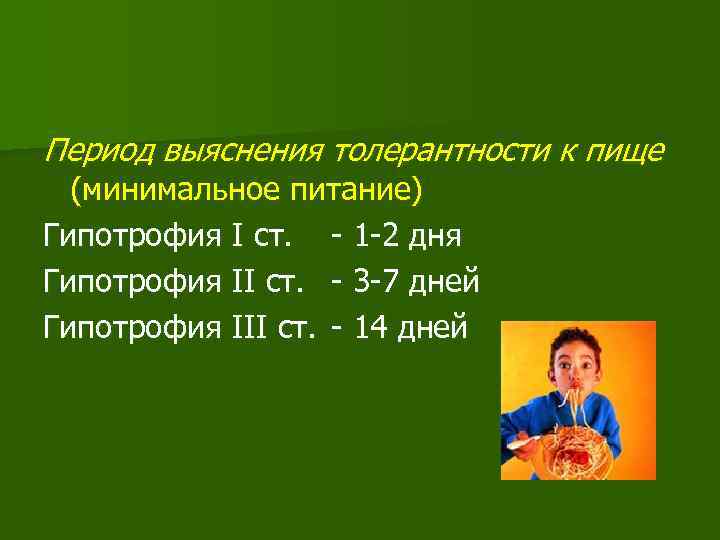 Период выяснения толерантности к пище (минимальное питание)

Гипотрофия I ст. - 1-2 дня

Гипотрофия II ст. - 3-7 дней

Гипотрофия III ст. - 14 дней